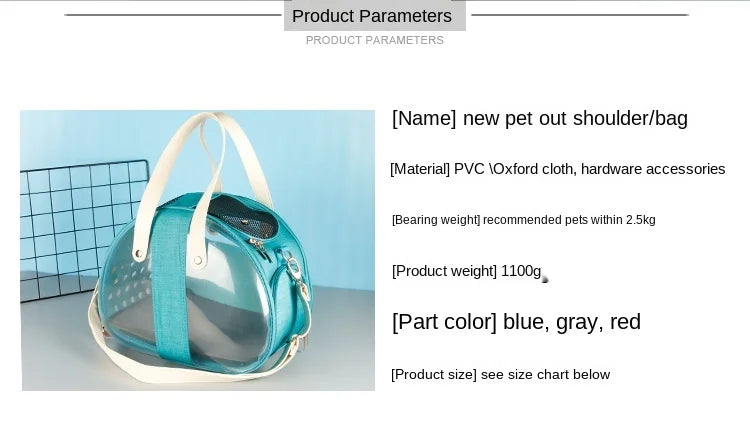 Product Parameters
PRODUCT PARAMETERS

[Name] new pet out shoulder/bag

[Material] PVC \Oxford cloth, hardware accessories

[Bearing weight] recommended pets within 2.5kg

[Product weight] 1100g

[Part color] blue, gray, red

[Product size] see size chart below